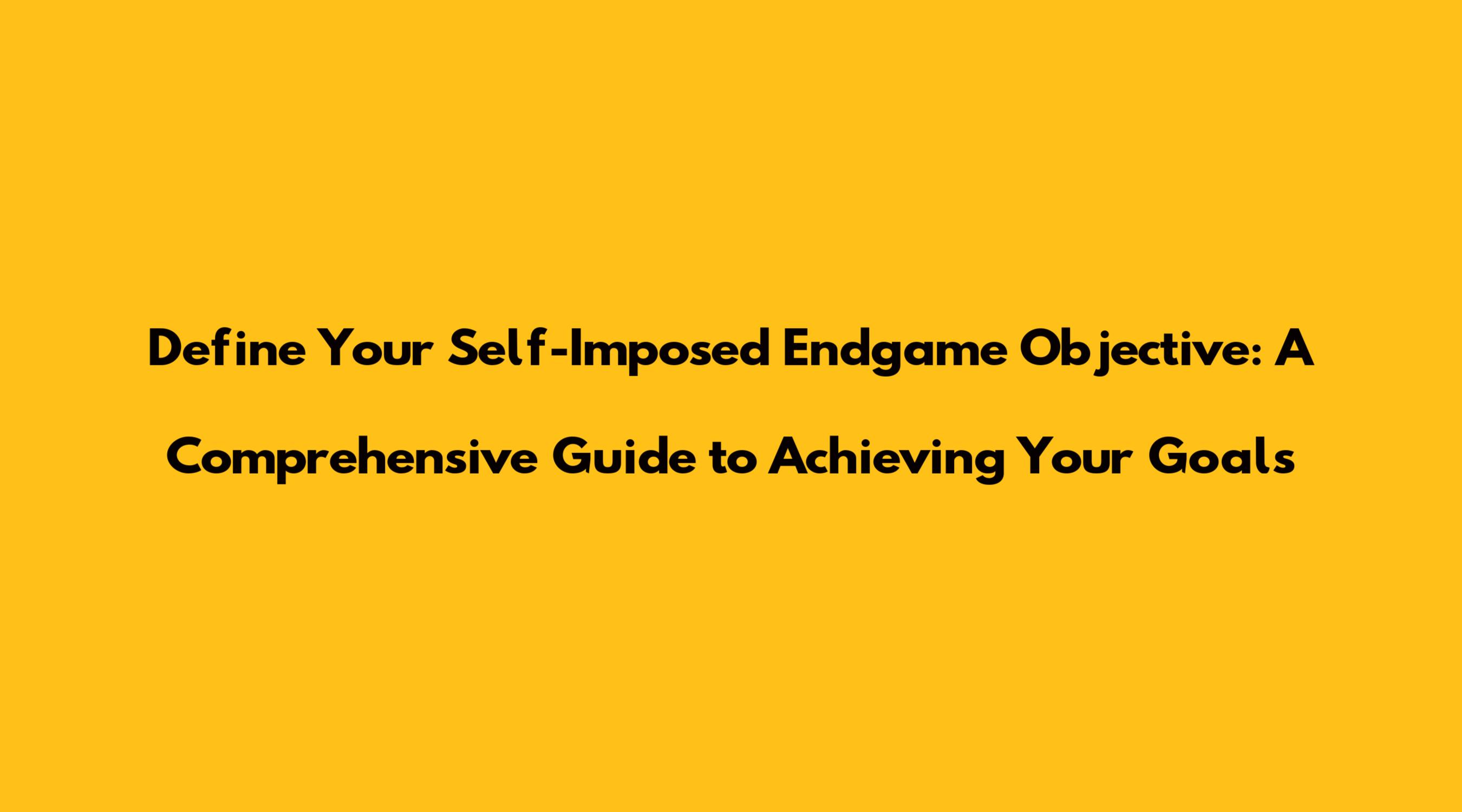 Define Your Self-Imposed Endgame Objective: A Comprehensive Guide to Achieving Your Goals